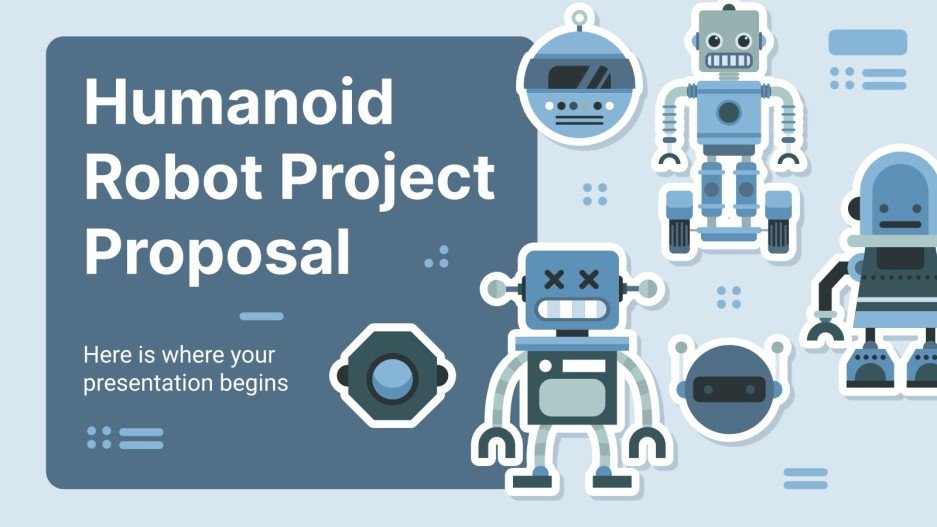 Humanoid Robot Project Proposal

Here is where your presentation begins